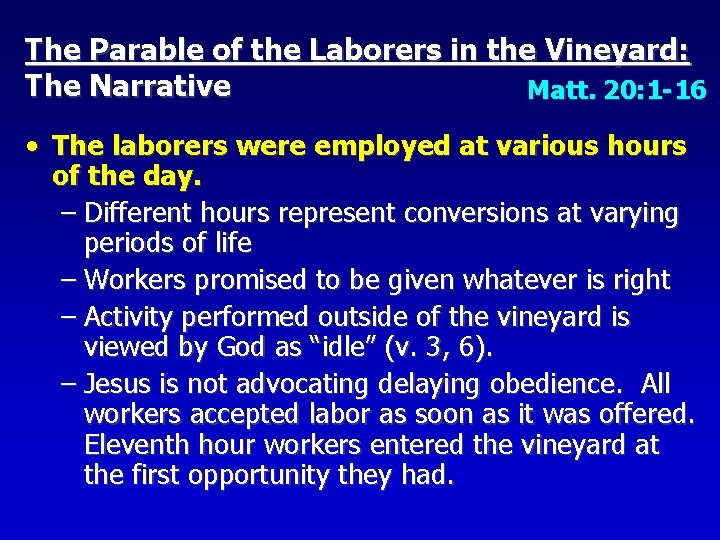 The Parable of the Laborers in the Vineyard:
The Narrative

Matt. 20:1-16

• The laborers were employed at various hours of the day.
– Different hours represent conversions at varying periods of life
– Workers promised to be given whatever is right
– Activity performed outside of the vineyard is viewed by God as "idle" (v. 3, 6).
– Jesus is not advocating delaying obedience. All workers accepted labor as soon as it was offered. Eleventh hour workers entered the vineyard at the first opportunity they had.